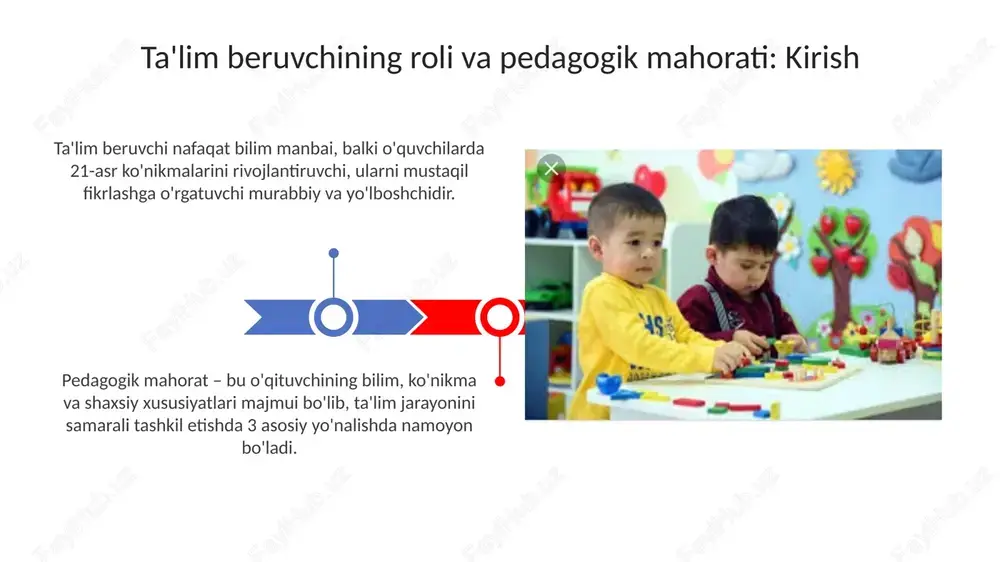 Ta'lim beruvchining roli va pedagogik mahorati: Kirish

Ta'lim beruvchi nafaqat bilim manbai, balki o'quvchilarda 21-asr ko'nikmalarini rivojlantiruvchi, ularni mustaqil fikrlashga o'rgatuvchi murabbiy va yo'lboshchidir.

Pedagogik mahorat – bu o'qituvchining bilim, ko'nikma va shaxsiy xususiyatlari majmui bo'lib, ta'lim jarayonini samarali tashkil etishda 3 asosiy yo'nalishda namoyon bo'ladi.